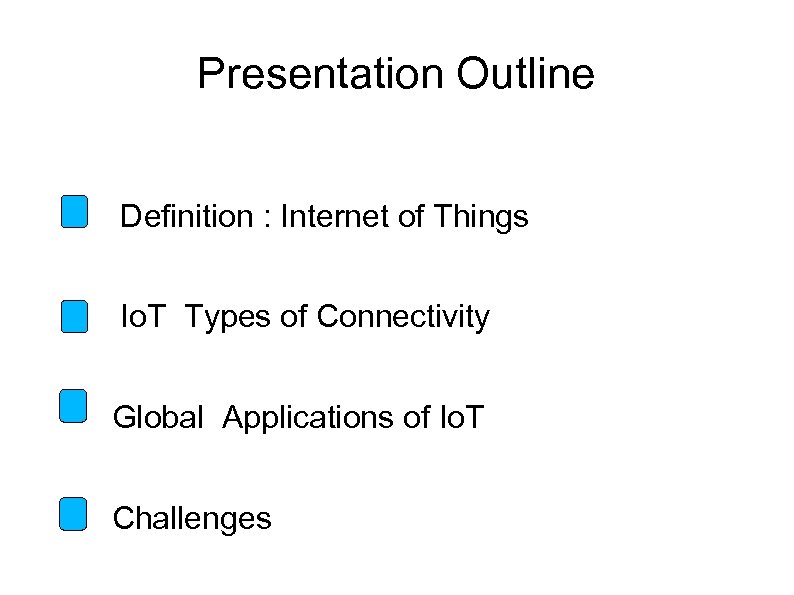 Presentation Outline

Definition : Internet of Things

IoT Types of Connectivity

Global Applications of IoT

Challenges